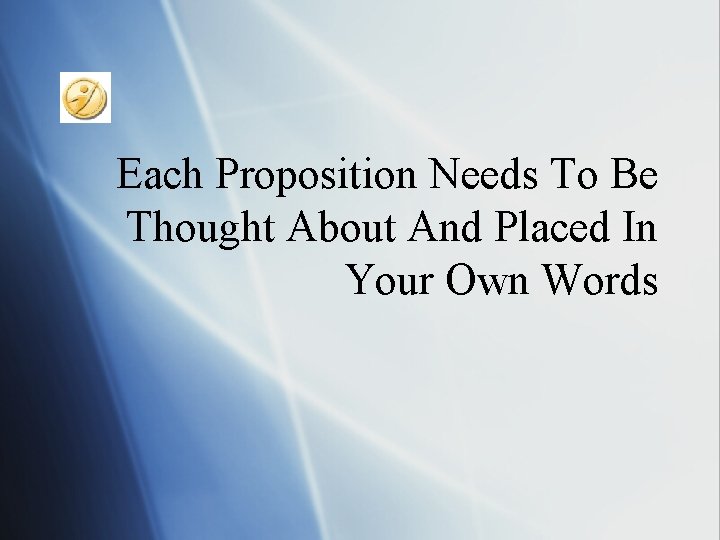 Each Proposition Needs To Be Thought About And Placed In Your Own Words